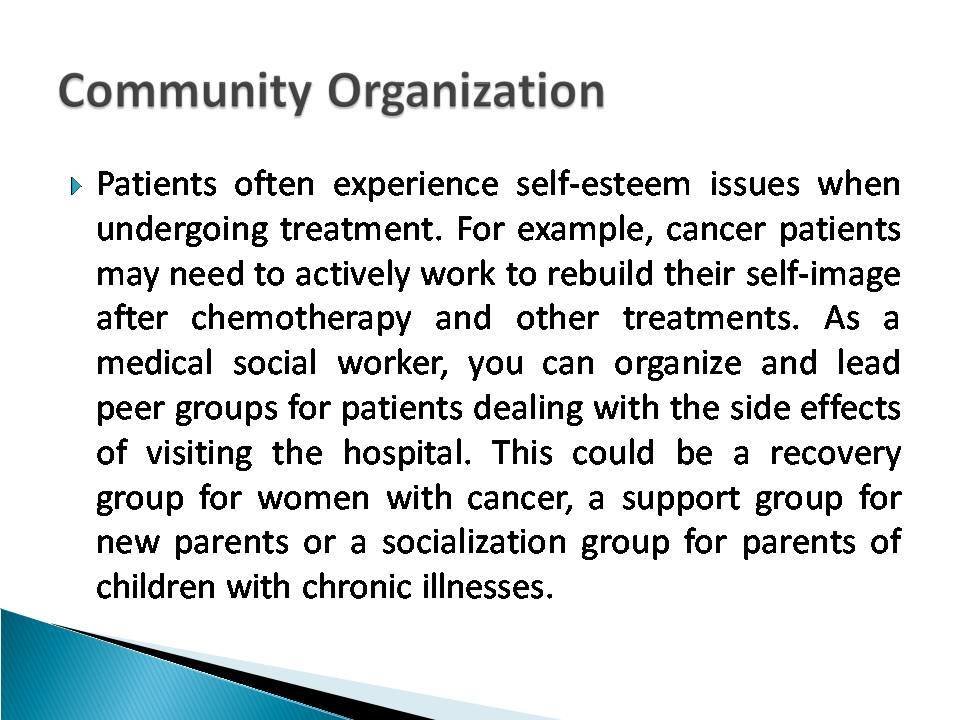 Community Organization

Patients often experience self-esteem issues when undergoing treatment. For example, cancer patients may need to actively work to rebuild their self-image after chemotherapy and other treatments. As a medical social worker, you can organize and lead peer groups for patients dealing with the side effects of visiting the hospital. This could be a recovery group for women with cancer, a support group for new parents or a socialization group for parents of children with chronic illnesses.